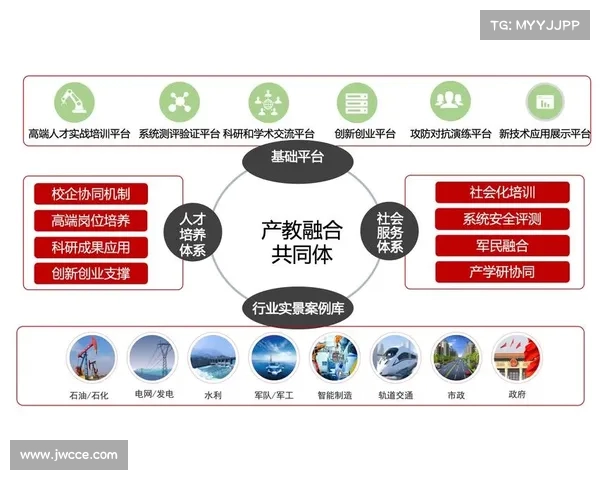 TG: MYYJJPP

高端人才实战培训平台 系统测评验证平台 科研和学术交流平台 创新创业平台 攻防对抗演练平台 新技术应用展示平台

基础平台

校企协同机制
高端岗位培养
科研成果应用
创新创业支撑

人才培养体系

产教融合共同体

社会服务体系

社会化培训
系统安全评测
军民融合
产学研协同

行业实景案例库

石油/石化 电网/发电 水利 军队/军工 智能制造 轨道交通 市政 政府

www.jwcce.com